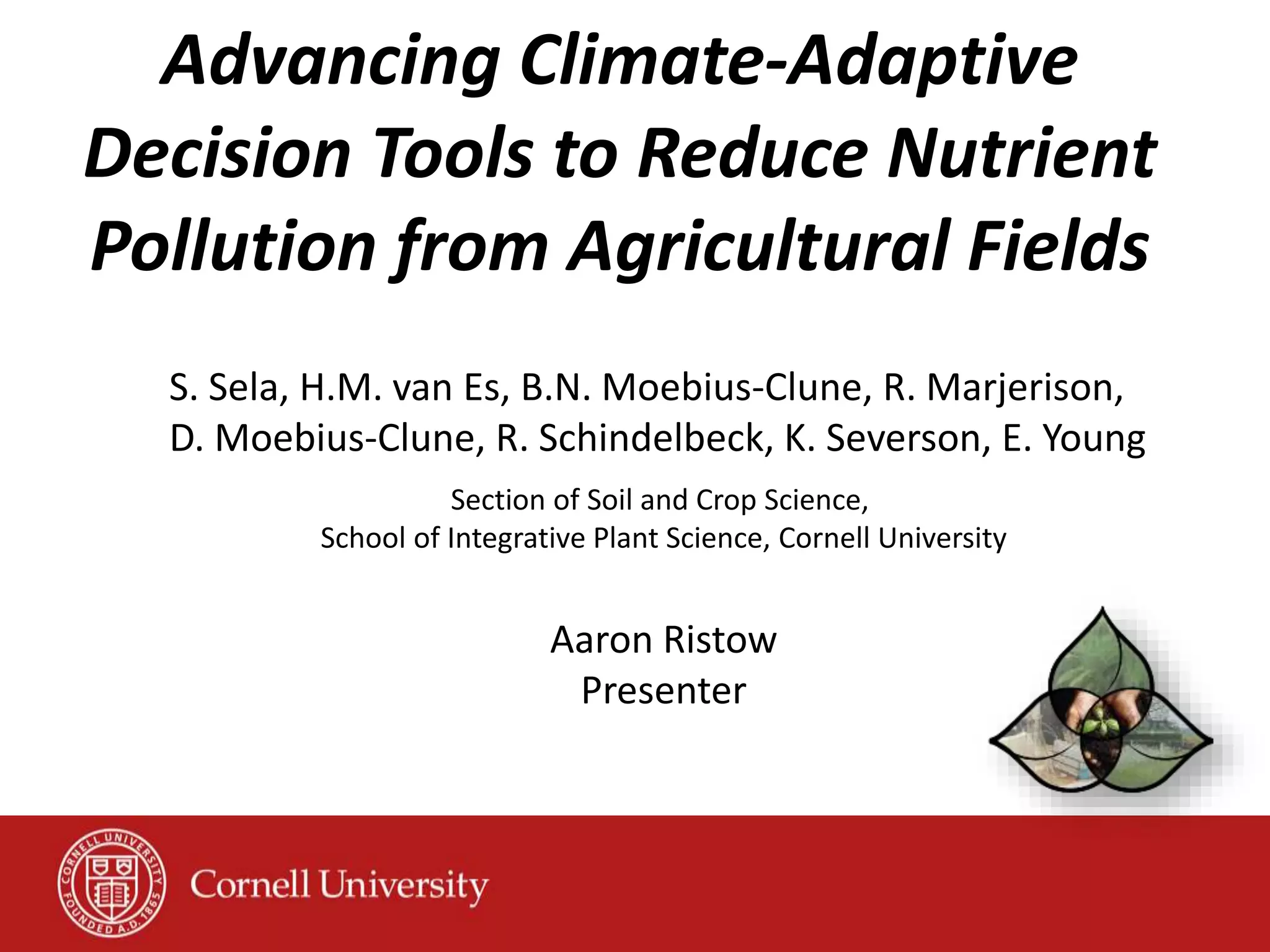 Advancing Climate-Adaptive Decision Tools to Reduce Nutrient Pollution from Agricultural Fields

S. Sela, H.M. van Es, B.N. Moebius-Clune, R. Marjerison, D. Moebius-Clune, R. Schindelbeck, K. Severson, E. Young

Section of Soil and Crop Science,
School of Integrative Plant Science, Cornell University

Aaron Ristow
Presenter

CORNELL UNIVERSITY FOUNDED A.D. 1865

Cornell University